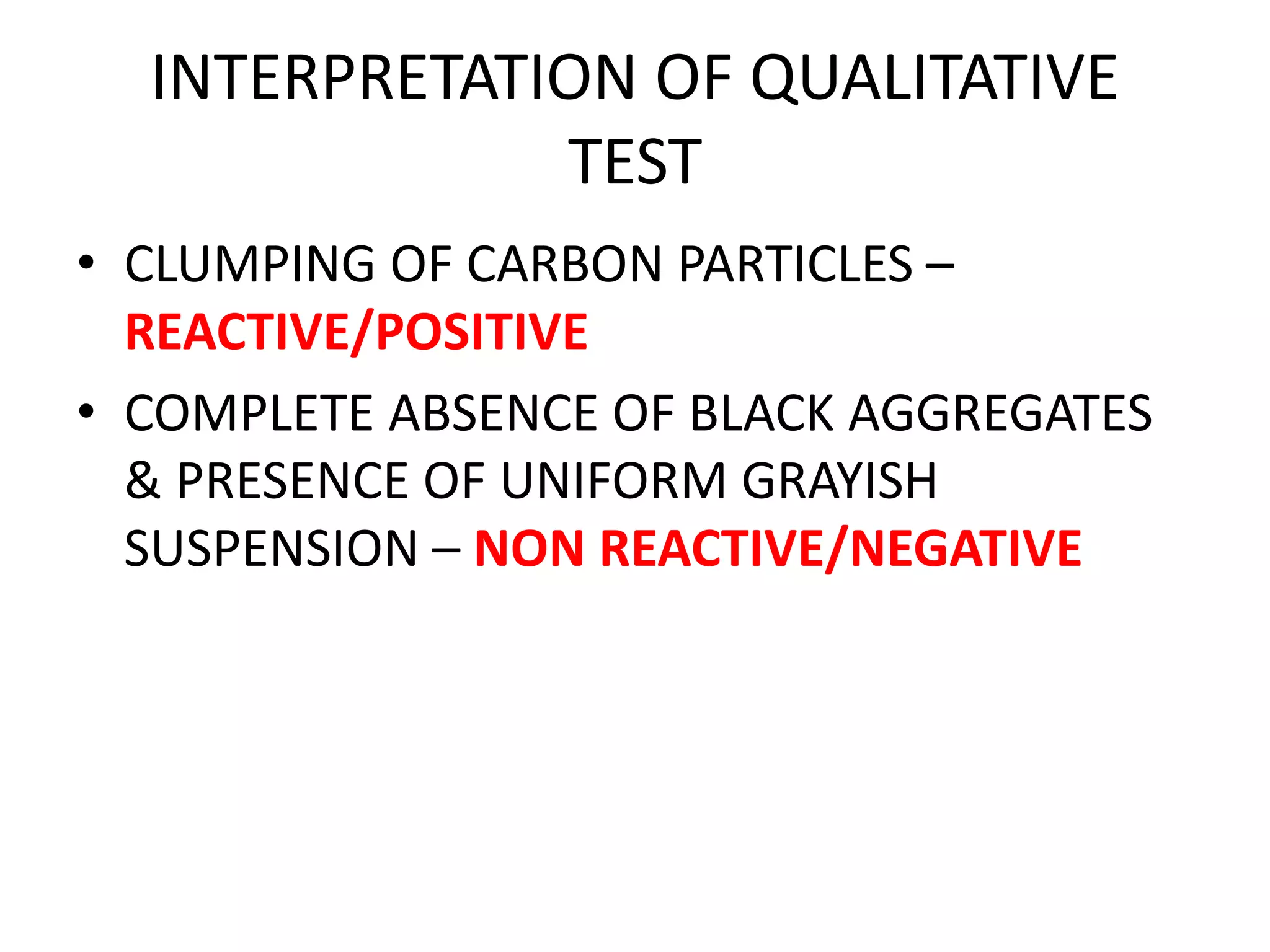 INTERPRETATION OF QUALITATIVE TEST

• CLUMPING OF CARBON PARTICLES – REACTIVE/POSITIVE
• COMPLETE ABSENCE OF BLACK AGGREGATES & PRESENCE OF UNIFORM GRAYISH SUSPENSION – NON REACTIVE/NEGATIVE